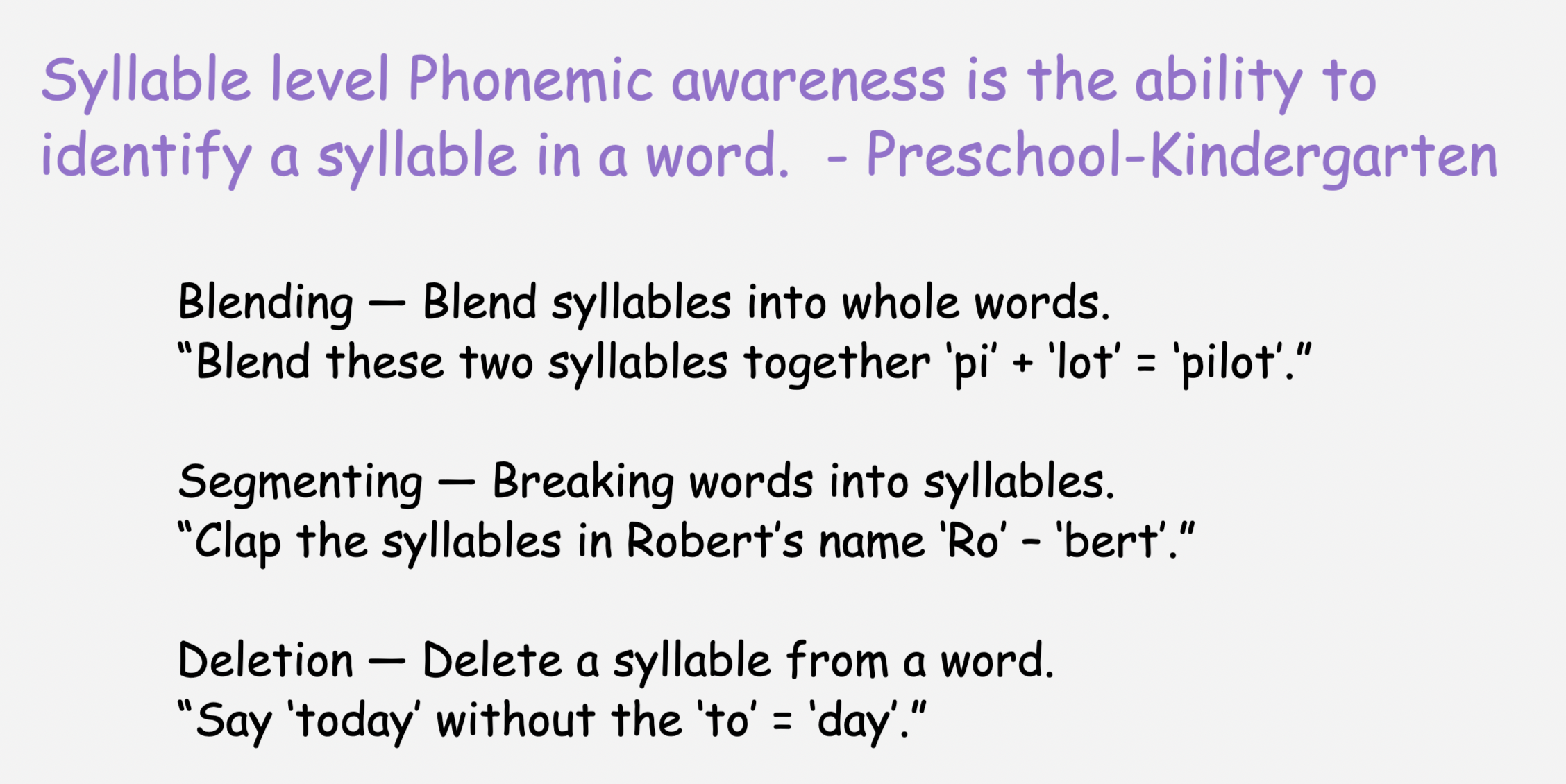 Syllable level Phonemic awareness is the ability to identify a syllable in a word. - Preschool-Kindergarten

Blending — Blend syllables into whole words.
“Blend these two syllables together ‘pi’ + ‘lot’ = ‘pilot’.”

Segmenting — Breaking words into syllables.
“Clap the syllables in Robert’s name ‘Ro’ – ‘bert’.”

Deletion — Delete a syllable from a word.
“Say ‘today’ without the ‘to’ = ‘day’.”